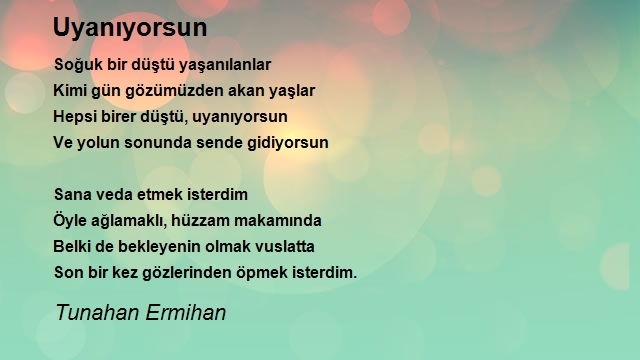 Uyanıyorsun

Soğuk bir düştü yaşanılanlar
Kimi gün gözümüzden akan yaşlar
Hepsi birer düştü, uyanıyorsun
Ve yolun sonunda sende gidiyorsun

Sana veda etmek isterdim
Öyle ağlamaklı, hüzzam makamında
Belki de bekleyenin olmak vuslatta
Son bir kez gözlerinden öpmek isterdim.

Tunahan Ermihan